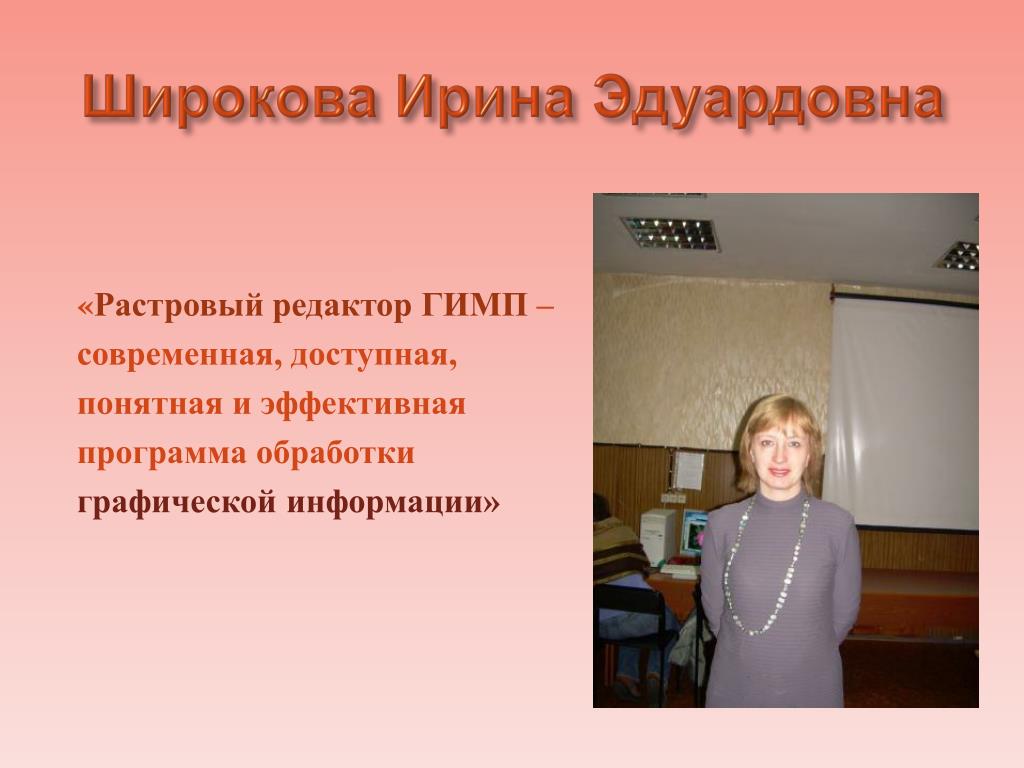 Широкова Ирина Эдуардовна

«Растровый редактор ГИМП – современная, доступная, понятная и эффективная программа обработки графической информации»